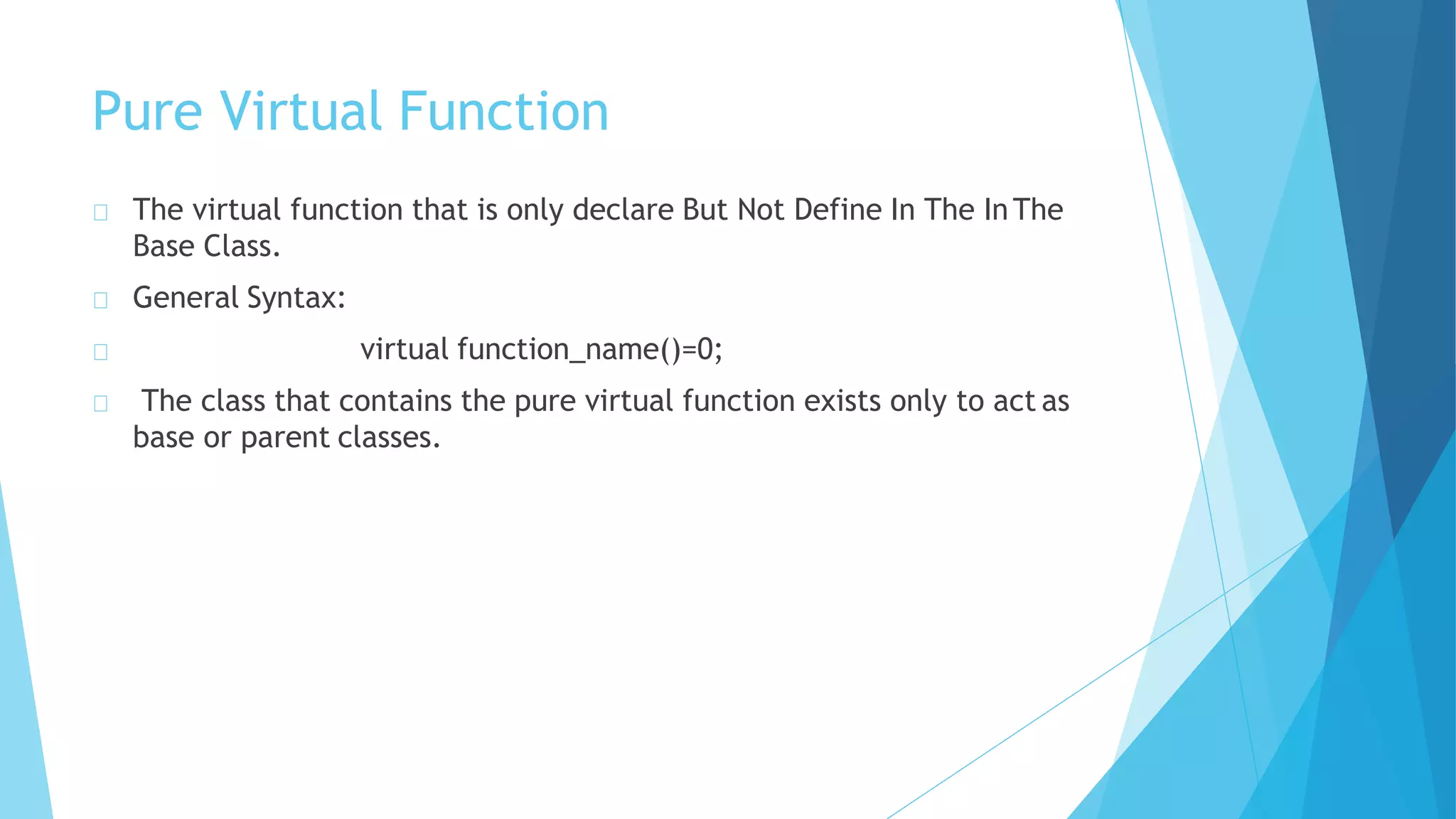 Pure Virtual Function

The virtual function that is only declare But Not Define In The In The Base Class.

General Syntax:

virtual function_name()=0;

The class that contains the pure virtual function exists only to act as base or parent classes.